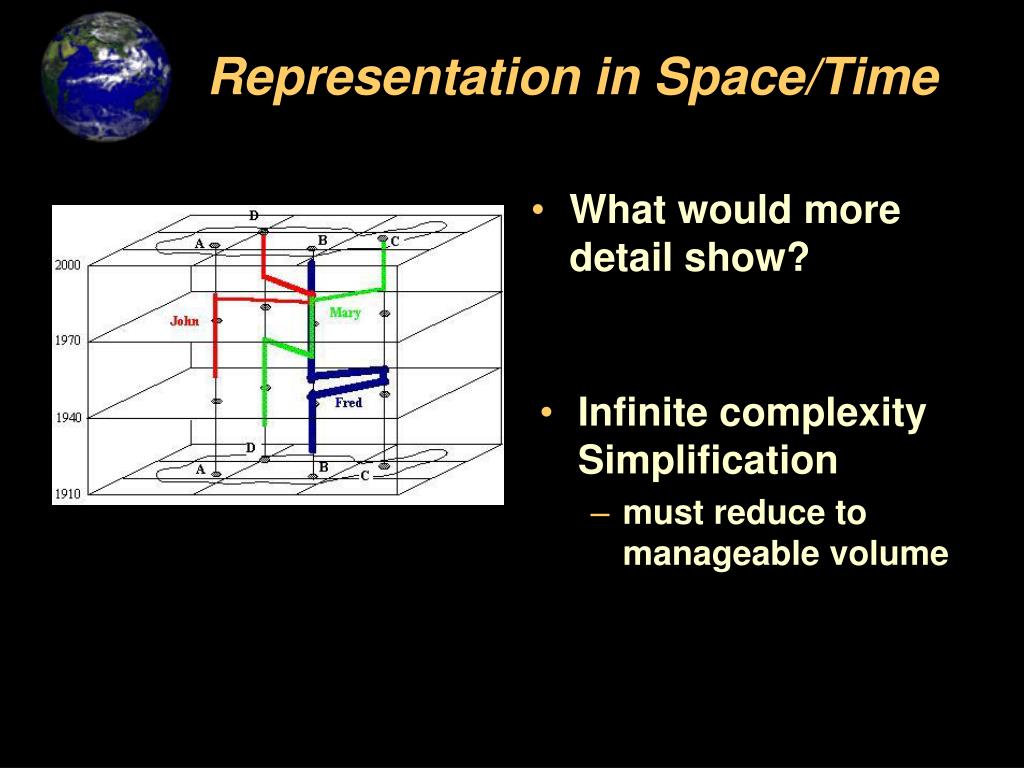 Representation in Space/Time

D
A
B
C
2000
John
Mary
1970
Fred
1940
D
A
B
C
1910

• What would more detail show?

• Infinite complexity Simplification
– must reduce to manageable volume